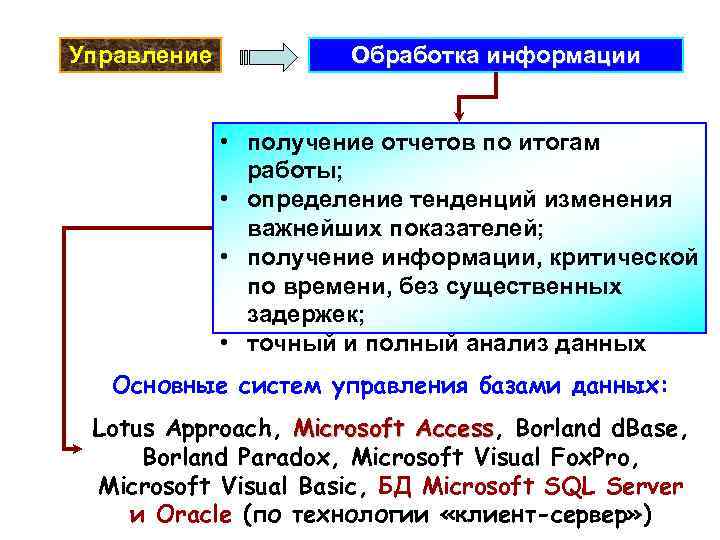 Управление

Обработка информации

• получение отчетов по итогам работы;
• определение тенденций изменения важнейших показателей;
• получение информации, критической по времени, без существенных задержек;
• точный и полный анализ данных

Основные систем управления базами данных:

Lotus Approach, Microsoft Access, Borland dBase, Borland Paradox, Microsoft Visual FoxPro, Microsoft Visual Basic, БД Microsoft SQL Server и Oracle (по технологии «клиент-сервер»)